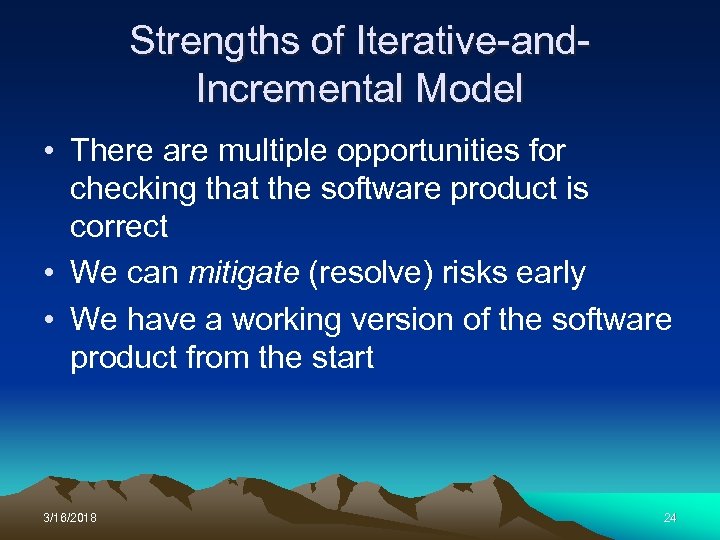 Strengths of Iterative-and-Incremental Model

• There are multiple opportunities for checking that the software product is correct

• We can mitigate (resolve) risks early

• We have a working version of the software product from the start

3/16/2018

24